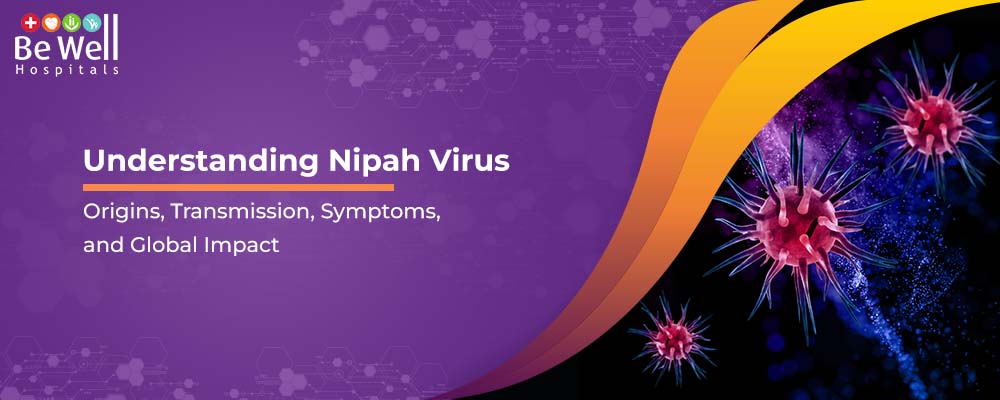 Be Well
Hospitals

Understanding Nipah Virus

Origins, Transmission, Symptoms, and Global Impact